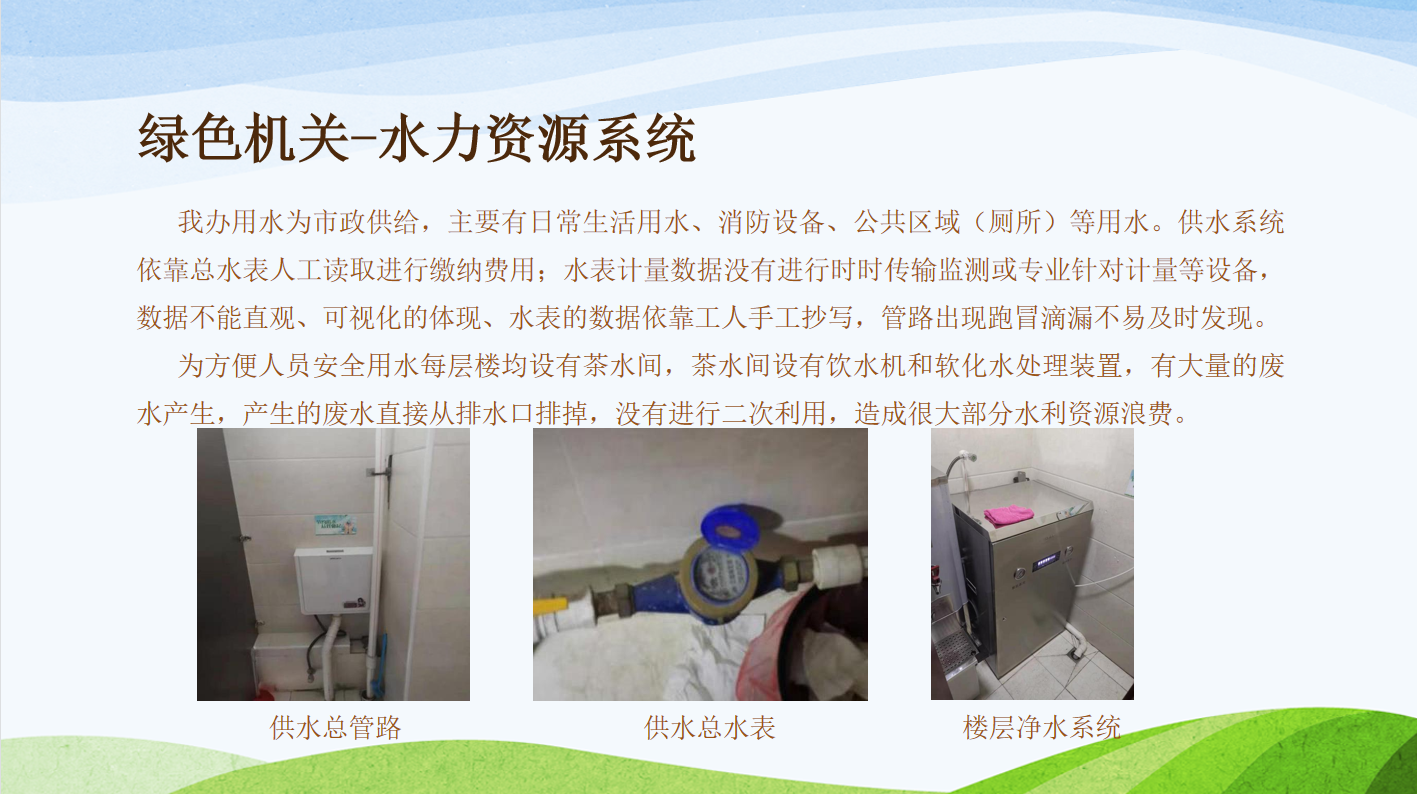 绿色机关-水力资源系统

我办用水为市政供给，主要有日常生活用水、消防设备、公共区域（厕所）等用水。供水系统依靠总水表人工读取进行缴纳费用；水表计量数据没有进行时时传输监测或专业针对计量等设备，数据不能直观、可视化的体现、水表的数据依靠工人手工抄写，管路出现跑冒滴漏不易及时发现。

为方便人员安全用水每层楼均设有茶水间，茶水间设有饮水机和软化水处理装置，有大量的废水产生，产生的废水直接从排水口排掉，没有进行二次利用，造成很大部分水利资源浪费。

供水总管路

供水总水表

楼层净水系统